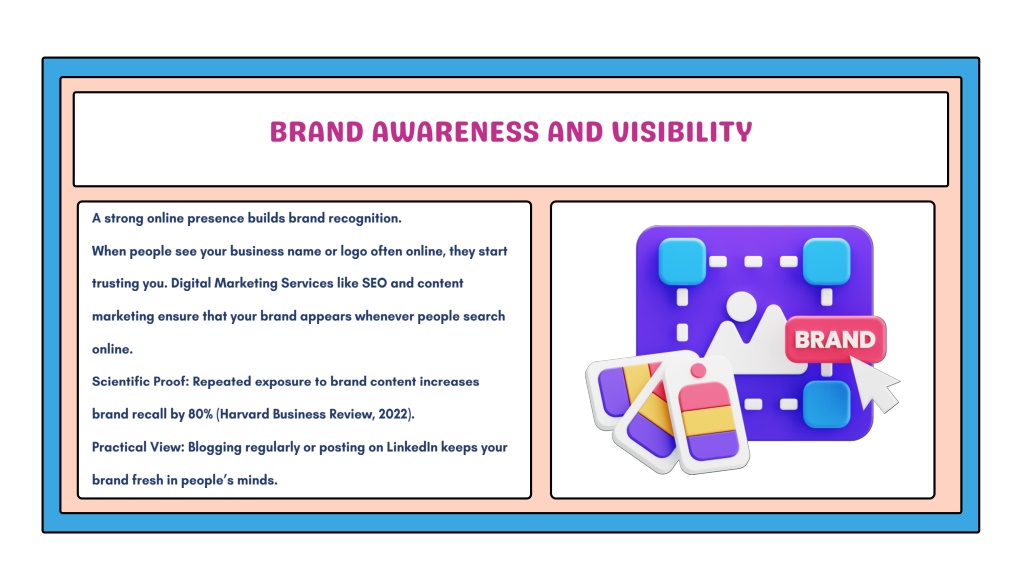 BRAND AWARENESS AND VISIBILITY

A strong online presence builds brand recognition.
When people see your business name or logo often online, they start trusting you. Digital Marketing Services like SEO and content marketing ensure that your brand appears whenever people search online.
Scientific Proof: Repeated exposure to brand content increases brand recall by 80% (Harvard Business Review, 2022).
Practical View: Blogging regularly or posting on LinkedIn keeps your brand fresh in people's minds.

BRAND